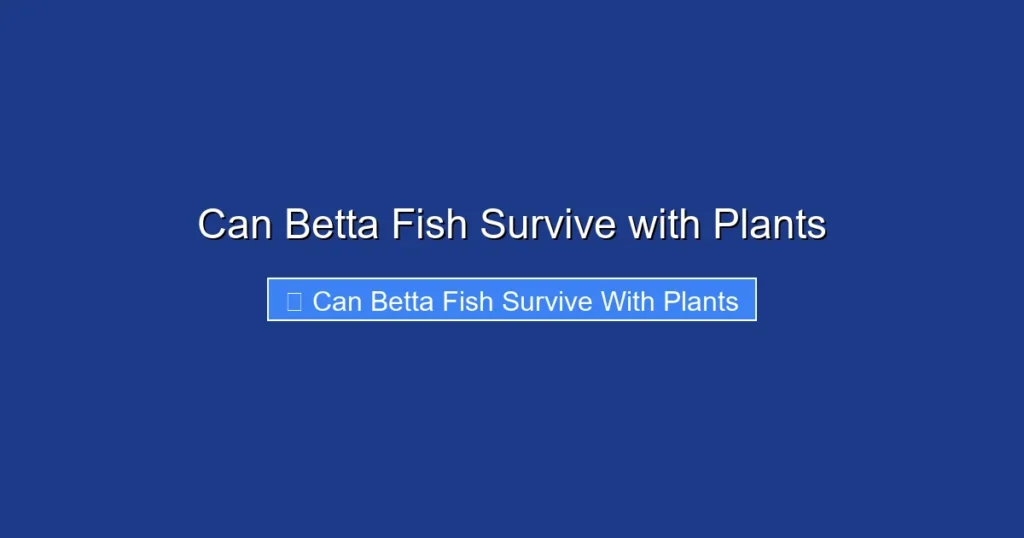 Can Betta Fish Survive with Plants

Can Betta Fish Survive With Plants